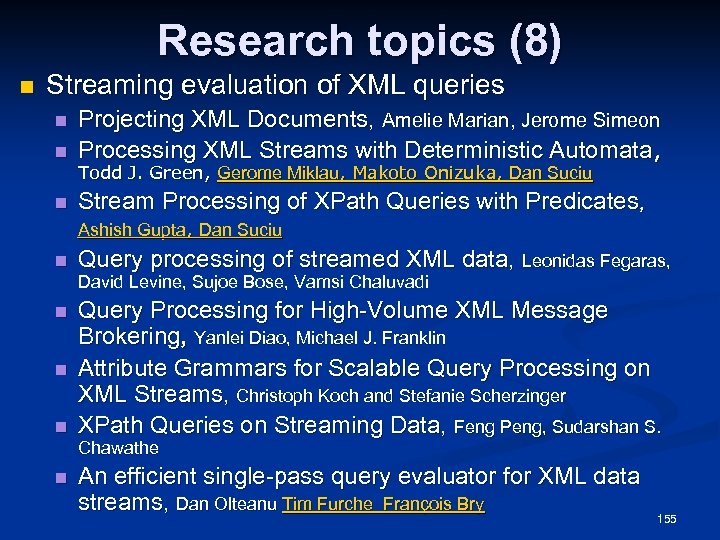 Research topics (8)

Streaming evaluation of XML queries

Projecting XML Documents, Amelie Marian, Jerome Simeon

Processing XML Streams with Deterministic Automata, Todd J. Green, Gerome Miklau, Makoto Onizuka, Dan Suciu

Stream Processing of XPath Queries with Predicates, Ashish Gupta, Dan Suciu

Query processing of streamed XML data, Leonidas Fegaras, David Levine, Sujoe Bose, Vamsi Chaluvadi

Query Processing for High-Volume XML Message Brokering, Yanlei Diao, Michael J. Franklin

Attribute Grammars for Scalable Query Processing on XML Streams, Christoph Koch and Stefanie Scherzinger

XPath Queries on Streaming Data, Feng Peng, Sudarshan S. Chawathe

An efficient single-pass query evaluator for XML data streams, Dan Olteanu Tim Furche François Bry

155